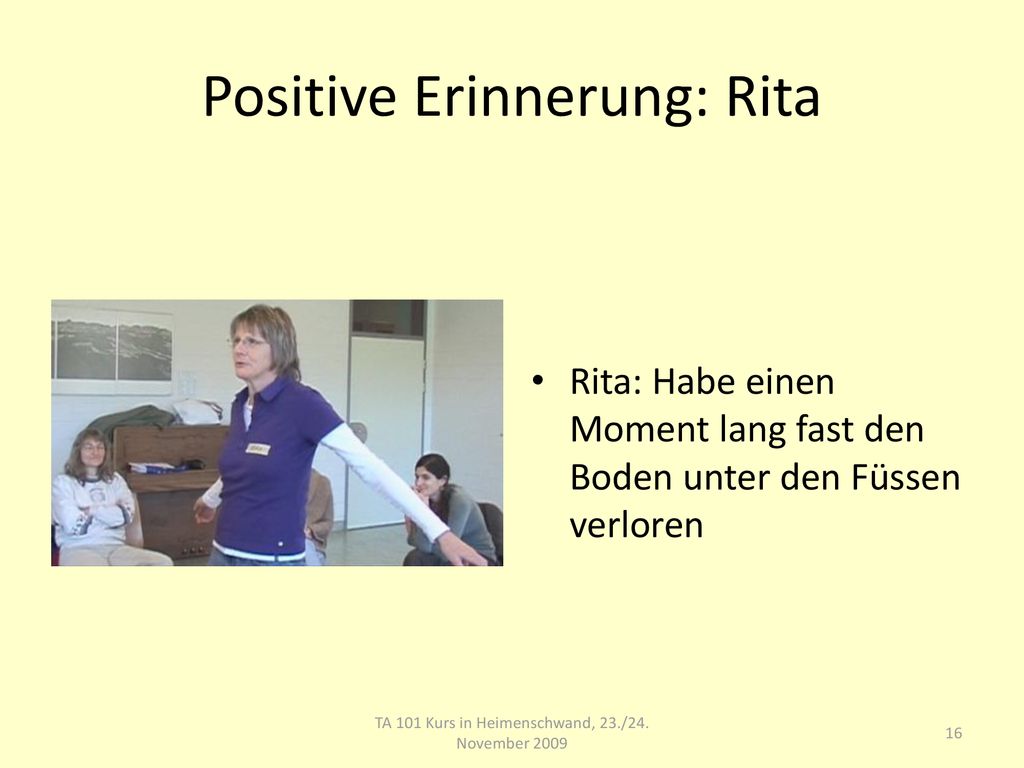 Positive Erinnerung: Rita

• Rita: Habe einen Moment lang fast den Boden unter den Füssen verloren

TA 101 Kurs in Heimenschwand, 23./24. November 2009

16